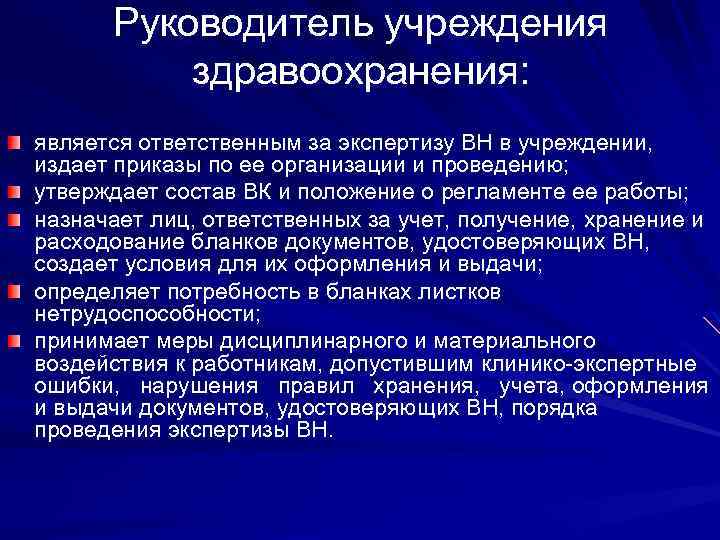 Руководитель учреждения здравоохранения:

является ответственным за экспертизу ВН в учреждении, издает приказы по ее организации и проведению;

утверждает состав ВК и положение о регламенте ее работы;

назначает лиц, ответственных за учет, получение, хранение и расходование бланков документов, удостоверяющих ВН, создает условия для их оформления и выдачи;

определяет потребность в бланках листков нетрудоспособности;

принимает меры дисциплинарного и материального воздействия к работникам, допустившим клинико-экспертные ошибки, нарушения правил хранения, учета, оформления и выдачи документов, удостоверяющих ВН, порядка проведения экспертизы ВН.